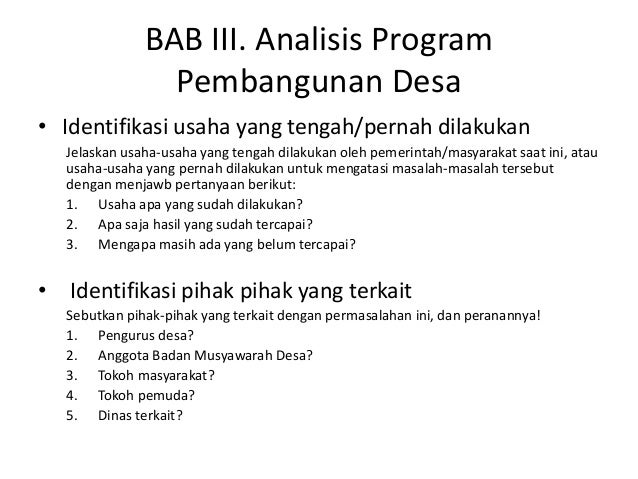 BAB III. Analisis Program Pembangunan Desa

• Identifikasi usaha yang tengah/pernah dilakukan

Jelaskan usaha-usaha yang tengah dilakukan oleh pemerintah/masyarakat saat ini, atau usaha-usaha yang pernah dilakukan untuk mengatasi masalah-masalah tersebut dengan menjawb pertanyaan berikut:

1. Usaha apa yang sudah dilakukan?
2. Apa saja hasil yang sudah tercapai?
3. Mengapa masih ada yang belum tercapai?

• Identifikasi pihak pihak yang terkait

Sebutkan pihak-pihak yang terkait dengan permasalahan ini, dan peranannya!

1. Pengurus desa?
2. Anggota Badan Musyawarah Desa?
3. Tokoh masyarakat?
4. Tokoh pemuda?
5. Dinas terkait?